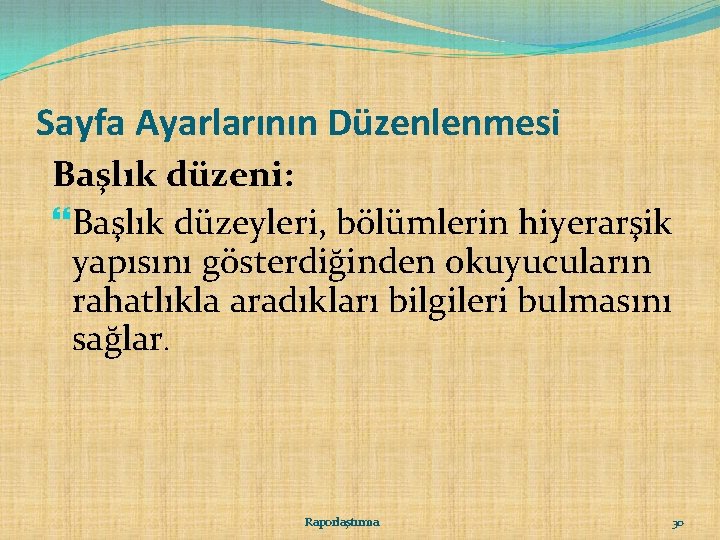 Sayfa Ayarlarının Düzenlenmesi

Başlık düzeni:

Başlık düzeyleri, bölümlerin hiyerarşik yapısını gösterdiğinden okuyucuların rahatlıkla aradıkları bilgileri bulmasını sağlar.

Raporlaştırma

30